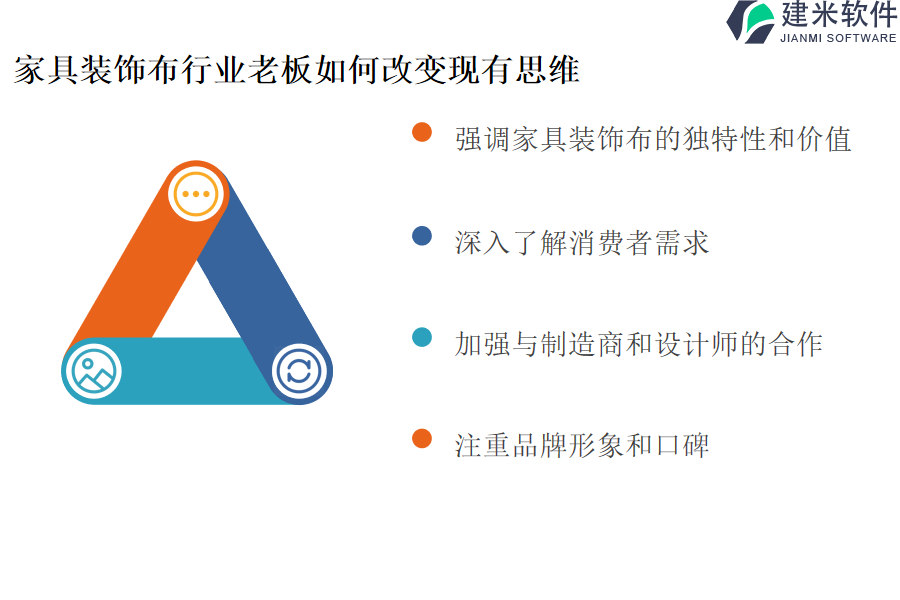 建米软件
JIANMI SOFTWARE

家具装饰布行业老板如何改变现有思维

强调家具装饰布的独特性和价值

深入了解消费者需求

加强与制造商和设计师的合作

注重品牌形象和口碑